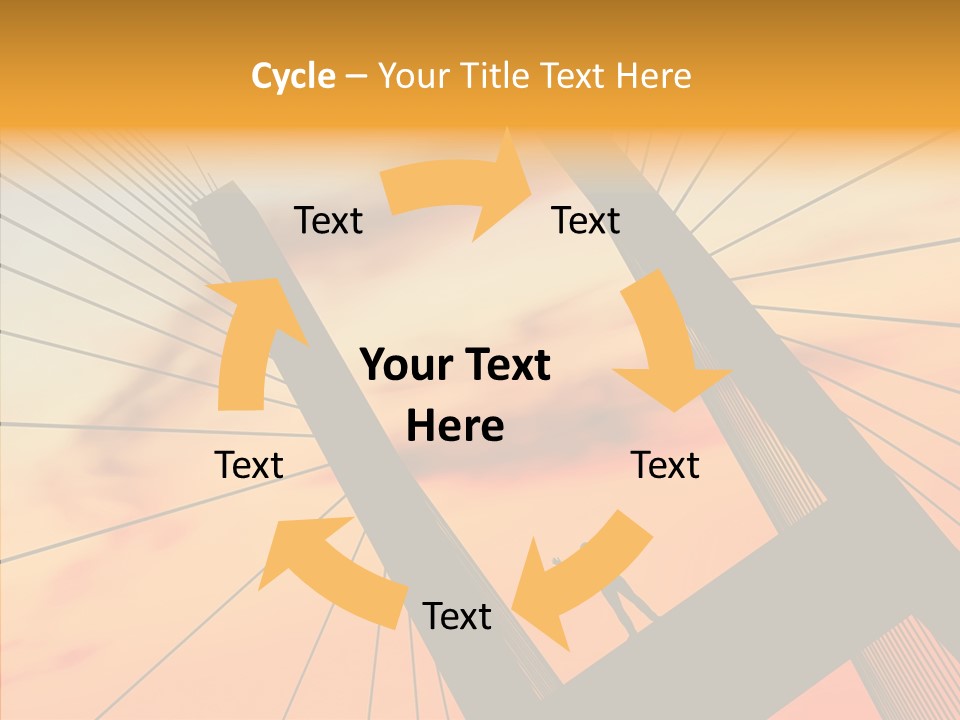 Cycle – Your Title Text Here

Text

Text

Your Text Here

Text

Text

Text